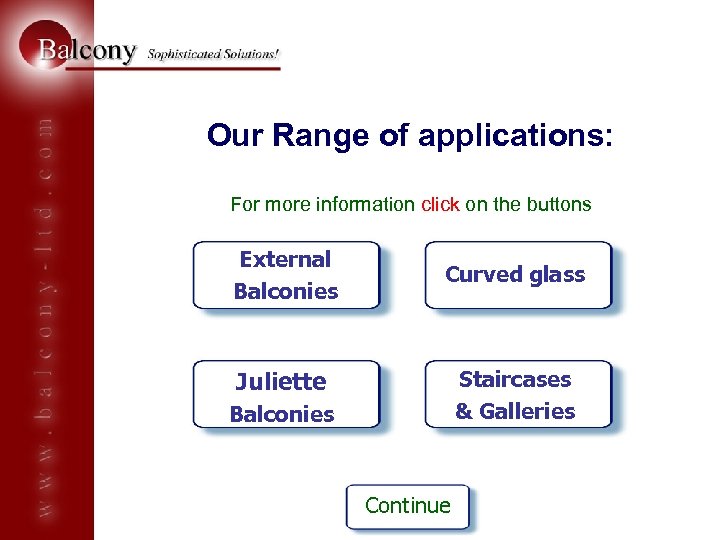 Balcony Sophisticated Solutions!

www.balcony-ltd.com

Our Range of applications:

For more information click on the buttons

External Balconies

Curved glass

Juliette Balconies

Staircases & Galleries

Continue